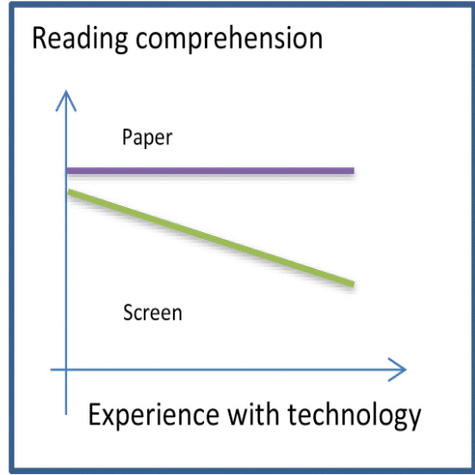 Reading comprehension

Paper

Screen

Experience with technology